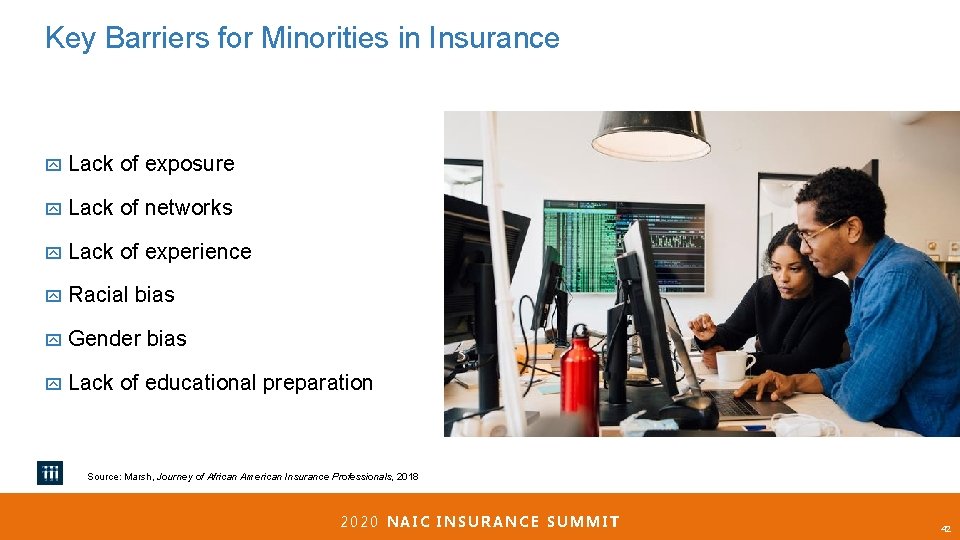 Key Barriers for Minorities in Insurance

Lack of exposure

Lack of networks

Lack of experience

Racial bias

Gender bias

Lack of educational preparation

iii

Source: Marsh, Journey of African American Insurance Professionals, 2018

2020 NAIC INSURANCE SUMMIT

42